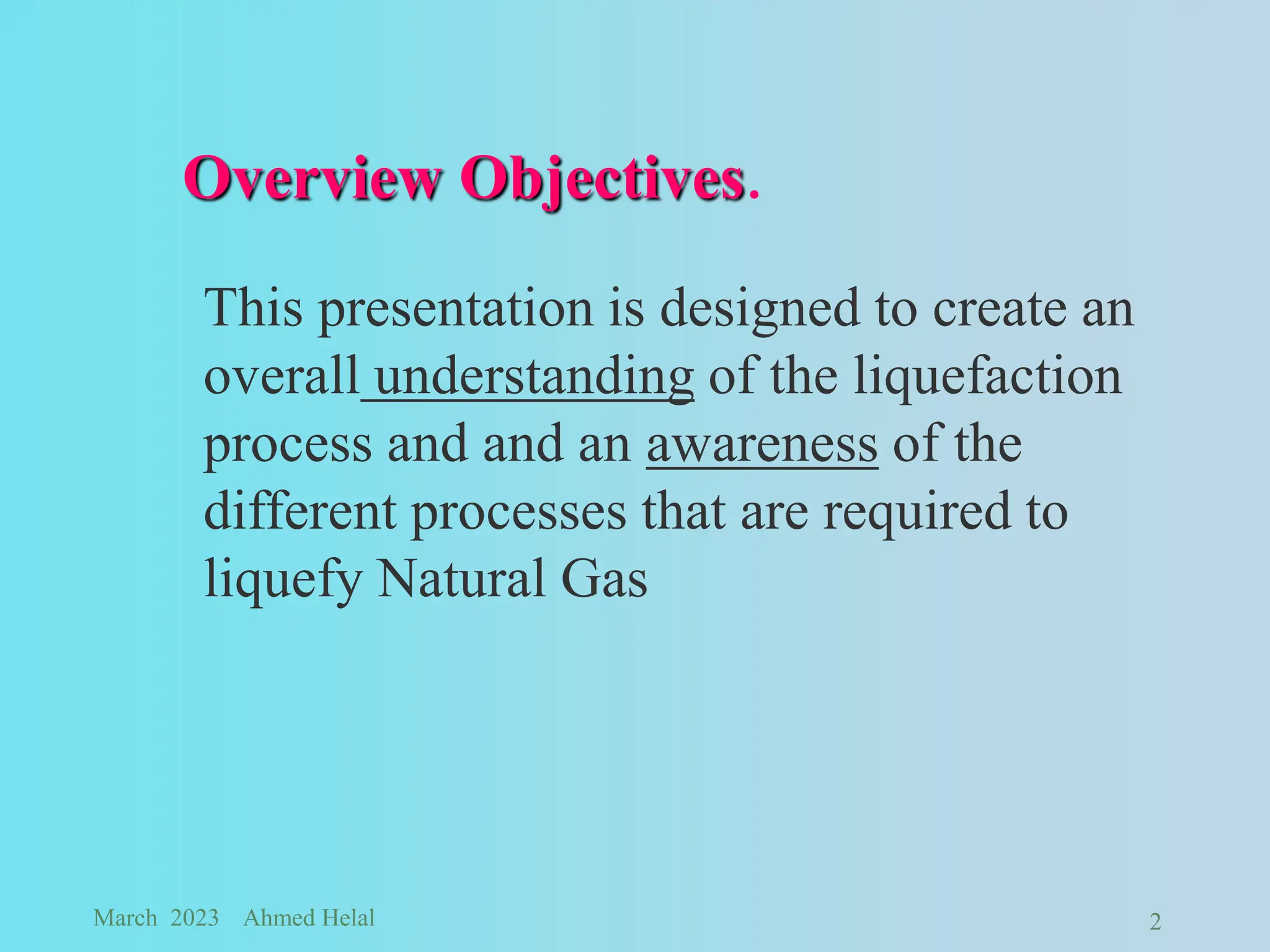 Overview Objectives.

This presentation is designed to create an overall understanding of the liquefaction process and and an awareness of the different processes that are required to liquefy Natural Gas

March 2023 Ahmed Helal

2